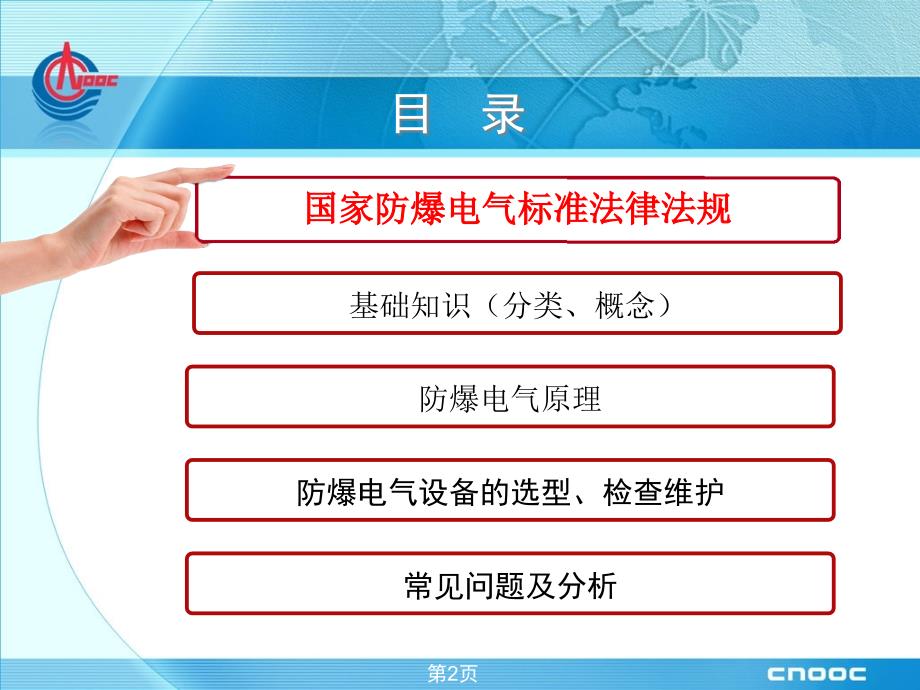 CNOOC

目　录

国家防爆电气标准法律法规

基础知识（分类、概念）

防爆电气原理

防爆电气设备的选型、检查维护

常见问题及分析

第2页

CNOOC